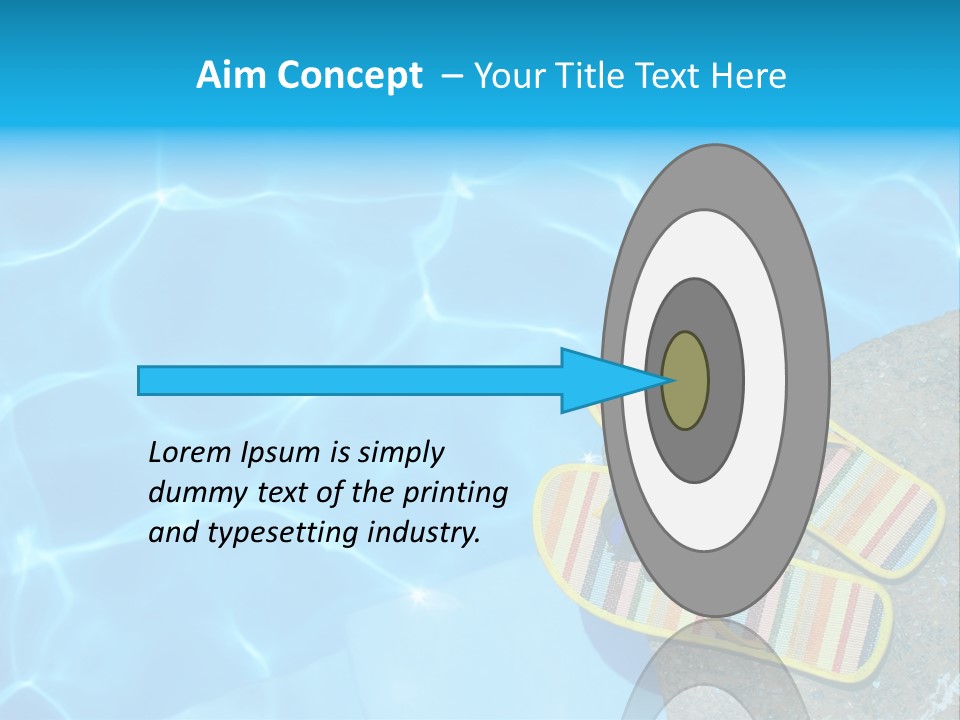 Aim Concept – Your Title Text Here

Lorem Ipsum is simply dummy text of the printing and typesetting industry.